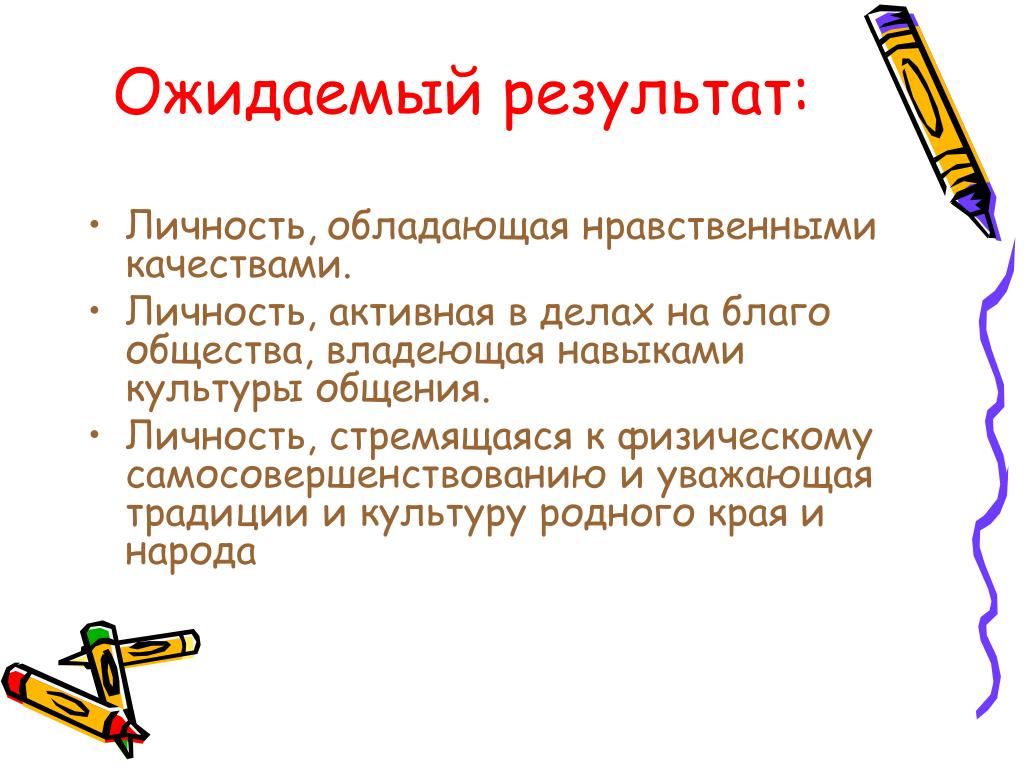 Ожидаемый результат:

• Личность, обладающая нравственными качествами.
• Личность, активная в делах на благо общества, владеющая навыками культуры общения.
• Личность, стремящаяся к физическому самосовершенствованию и уважающая традиции и культуру родного края и народа